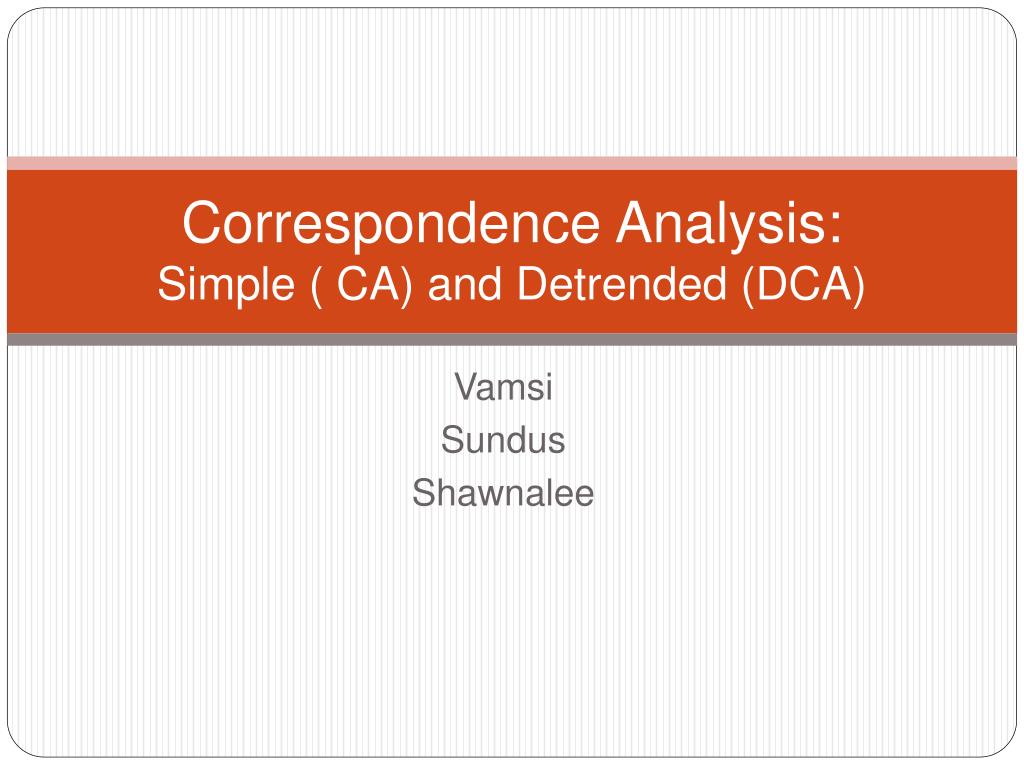 Correspondence Analysis:
Simple ( CA) and Detrended (DCA)

Vamsi
Sundus
Shawnalee